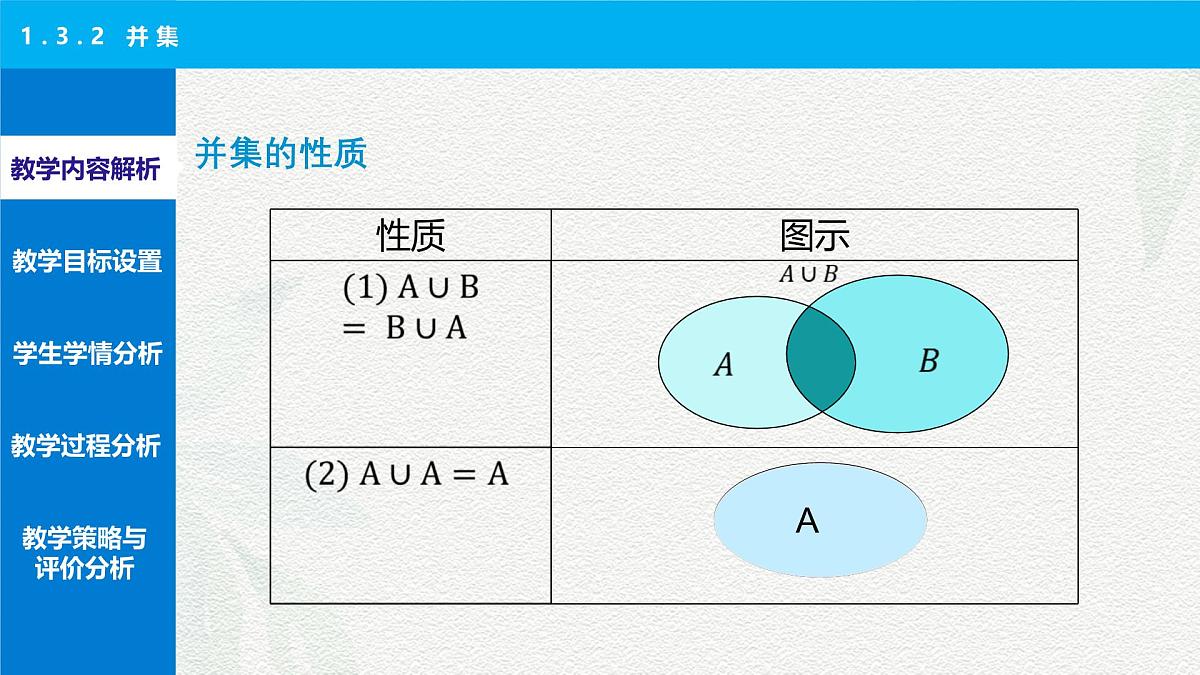 1.3.2 并集

教学内容解析

教学目标设置

学生学情分析

教学过程分析

教学策略与评价分析

并集的性质

| 性质 | 图示 |
|---|---|
| (1) $A \cup B = B \cup A$ | $A \cup B$ $A$ $B$ |
| (2) $A \cup A = A$ | A |